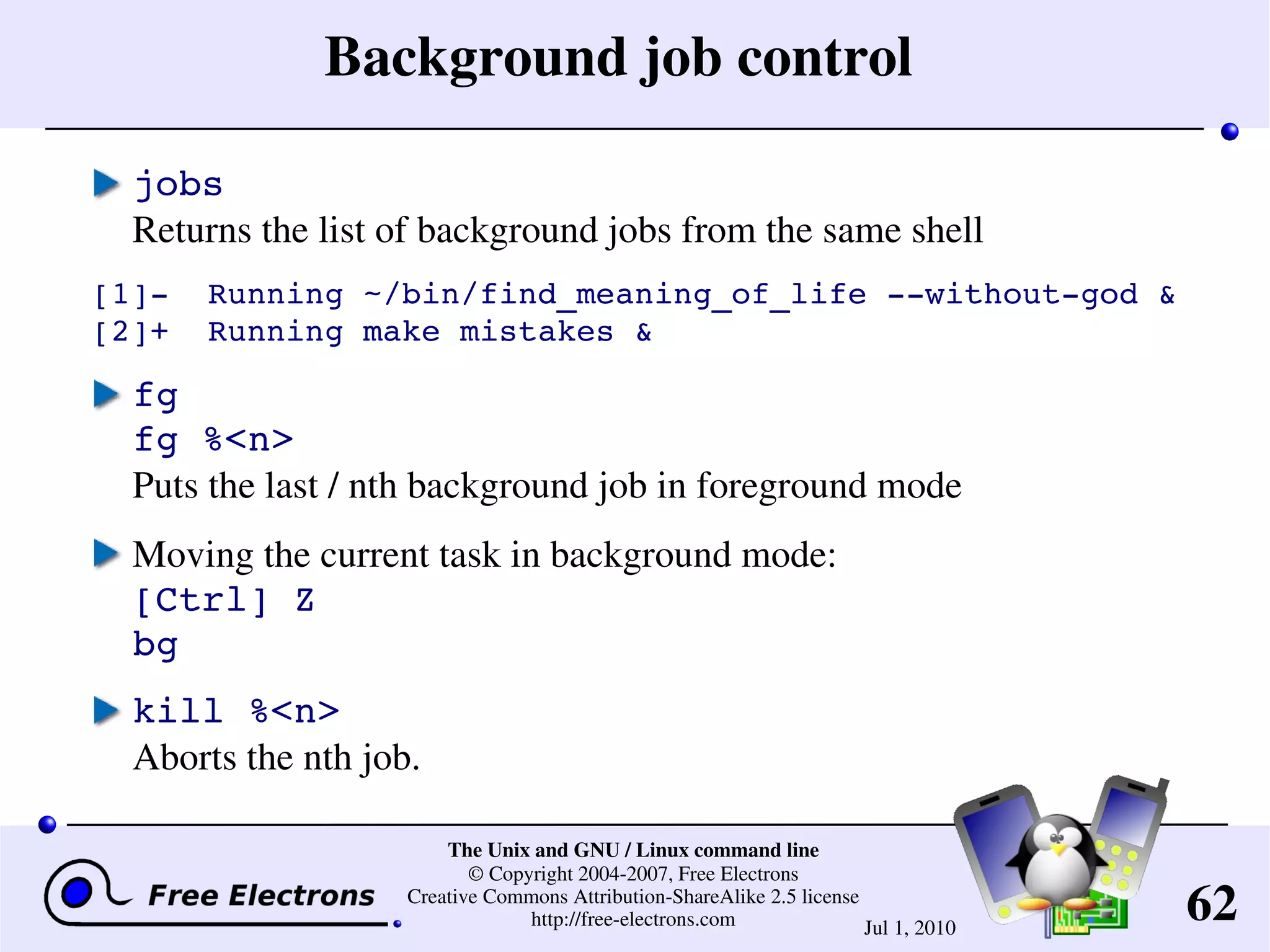 Background job control

jobs
Returns the list of background jobs from the same shell

[1]- Running ~/bin/find_meaning_of_life --without-god &
[2]+ Running make mistakes &

fg
fg %<n>
Puts the last / nth background job in foreground mode

Moving the current task in background mode:
[Ctrl] Z
bg

kill %<n>
Aborts the nth job.

Free Electrons

The Unix and GNU / Linux command line
© Copyright 2004-2007, Free Electrons
Creative Commons Attribution-ShareAlike 2.5 license
http://free-electrons.com

Jul 1, 2010

62